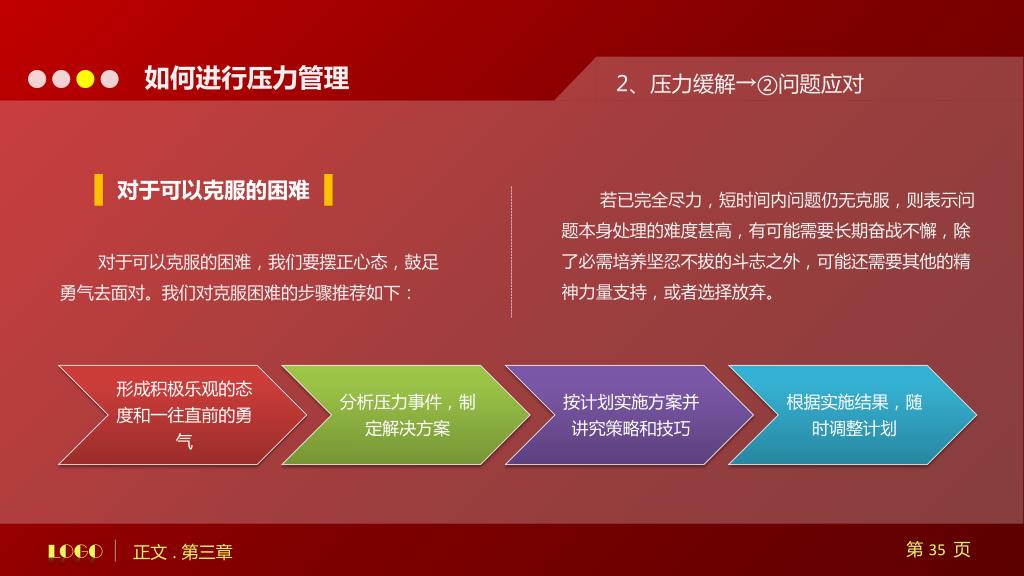 如何进行压力管理

2、压力缓解→②问题应对

对于可以克服的困难

对于可以克服的困难，我们要摆正心态，鼓足勇气去面对。我们对克服困难的步骤推荐如下：

若已完全尽力，短时间内问题仍无克服，则表示问题本身处理的难度甚高，有可能需要长期奋战不懈，除了必需培养坚忍不拔的斗志之外，可能还需要其他的精神力量支持，或者选择放弃。

形成积极乐观的态度和一往直前的勇气

分析压力事件，制定解决方案

按计划实施方案并讲究策略和技巧

根据实施结果，随时调整计划

LOGO

正文 . 第三章

第 35 页